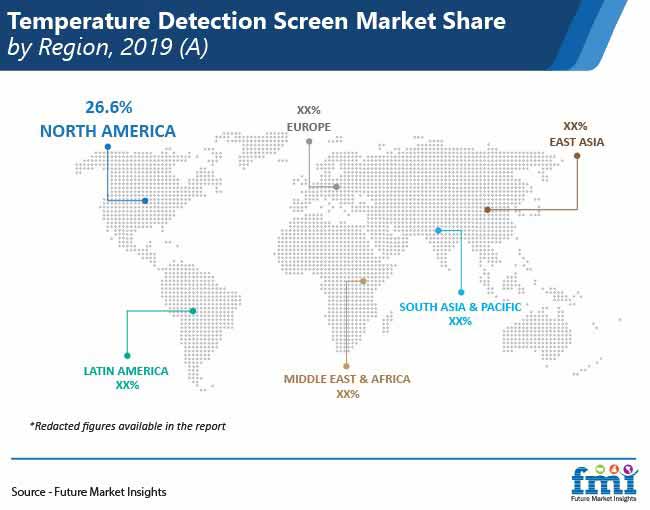 Temperature Detection Screen Market Share by Region, 2019 (A)

26.6%
NORTH AMERICA

XX%
EUROPE

XX%
EAST ASIA

SOUTH ASIA & PACIFIC
XX%

LATIN AMERICA
XX%

MIDDLE EAST & AFRICA
XX%

*Redacted figures available in the report

Source - Future Market Insights

fmi
Future Market Insights